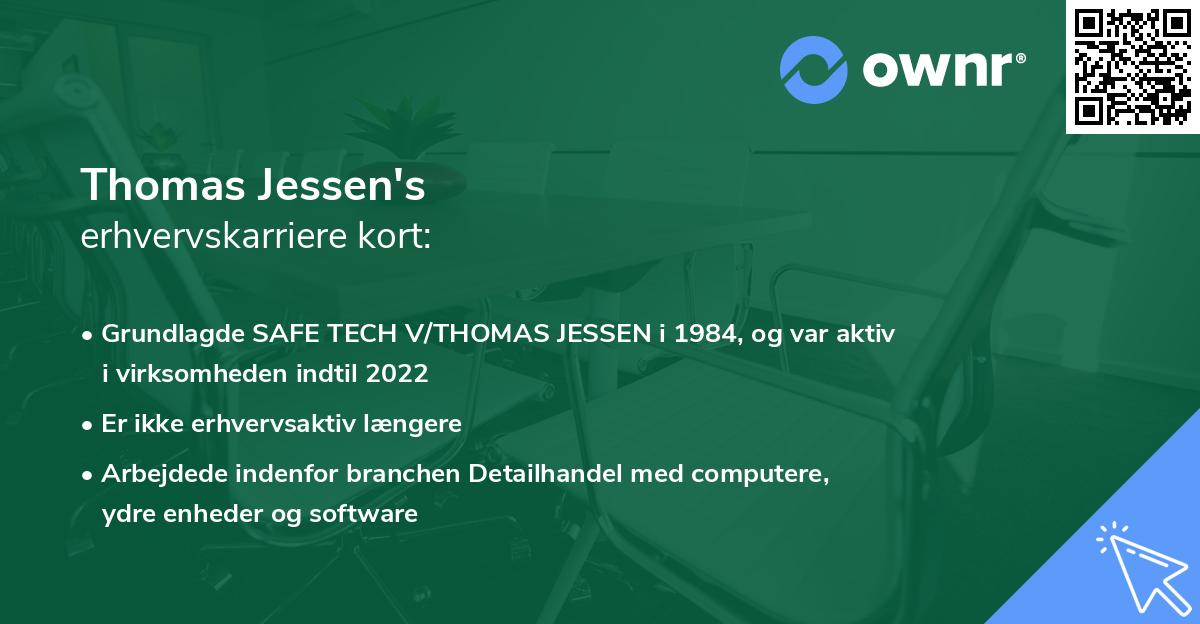 ownr®

Thomas Jessen's
erhvervskarriere kort:

• Grundlagde SAFE TECH V/THOMAS JESSEN i 1984, og var aktiv i virksomheden indtil 2022

• Er ikke erhvervsaktiv længere

• Arbejdede indenfor branchen Detailhandel med computere, ydre enheder og software